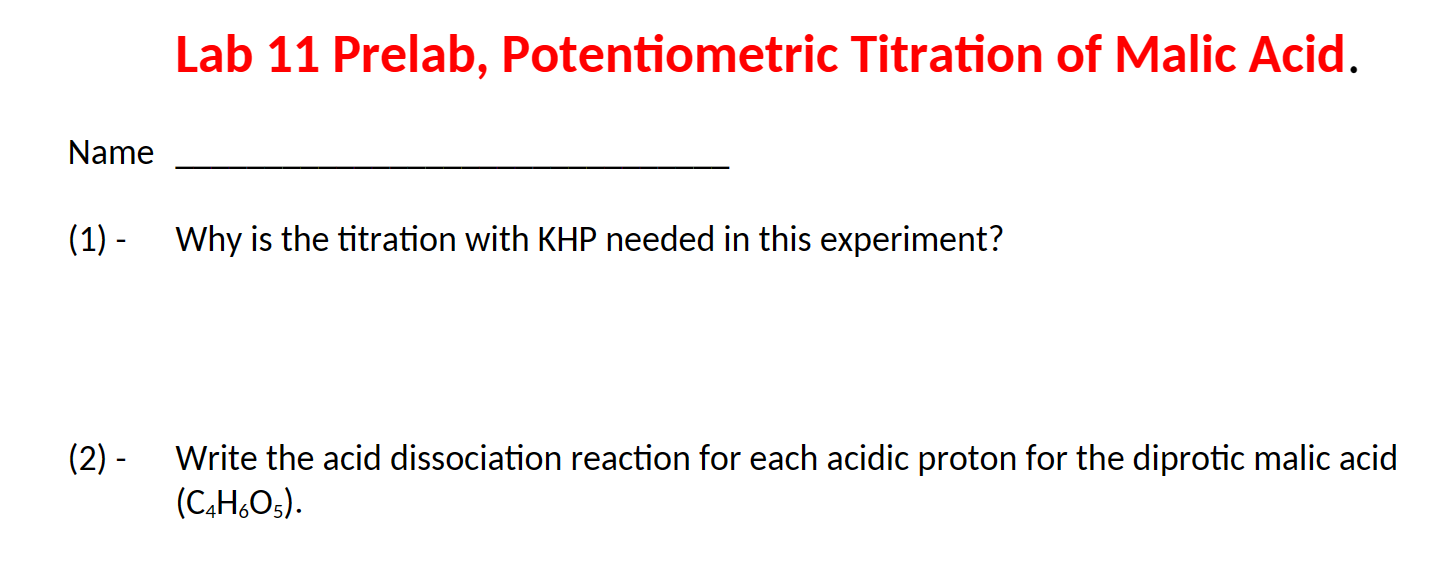 Lab 11 Prelab, Potentiometric Titration of Malic Acid.

Name ______________________________

(1) - Why is the titration with KHP needed in this experiment?

(2) - Write the acid dissociation reaction for each acidic proton for the diprotic malic acid ($C_4H_6O_5$).